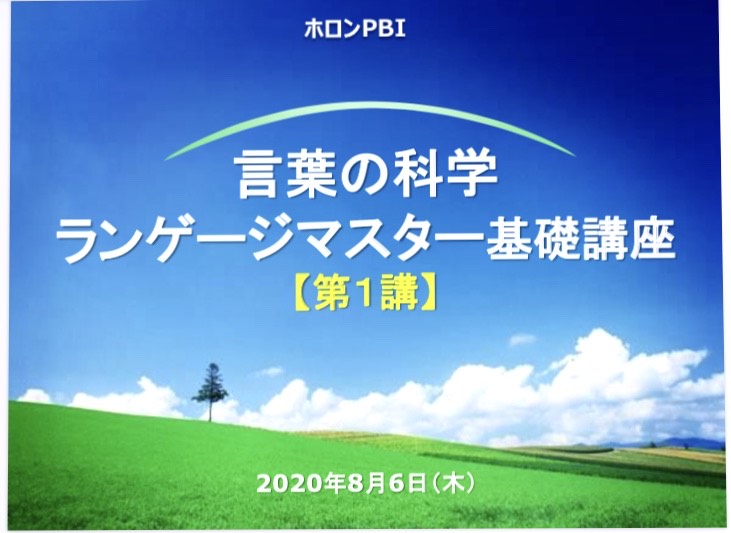 ホロンPBI

言葉の科学
ランゲージマスター基礎講座
【第1講】

2020年8月6日（木）